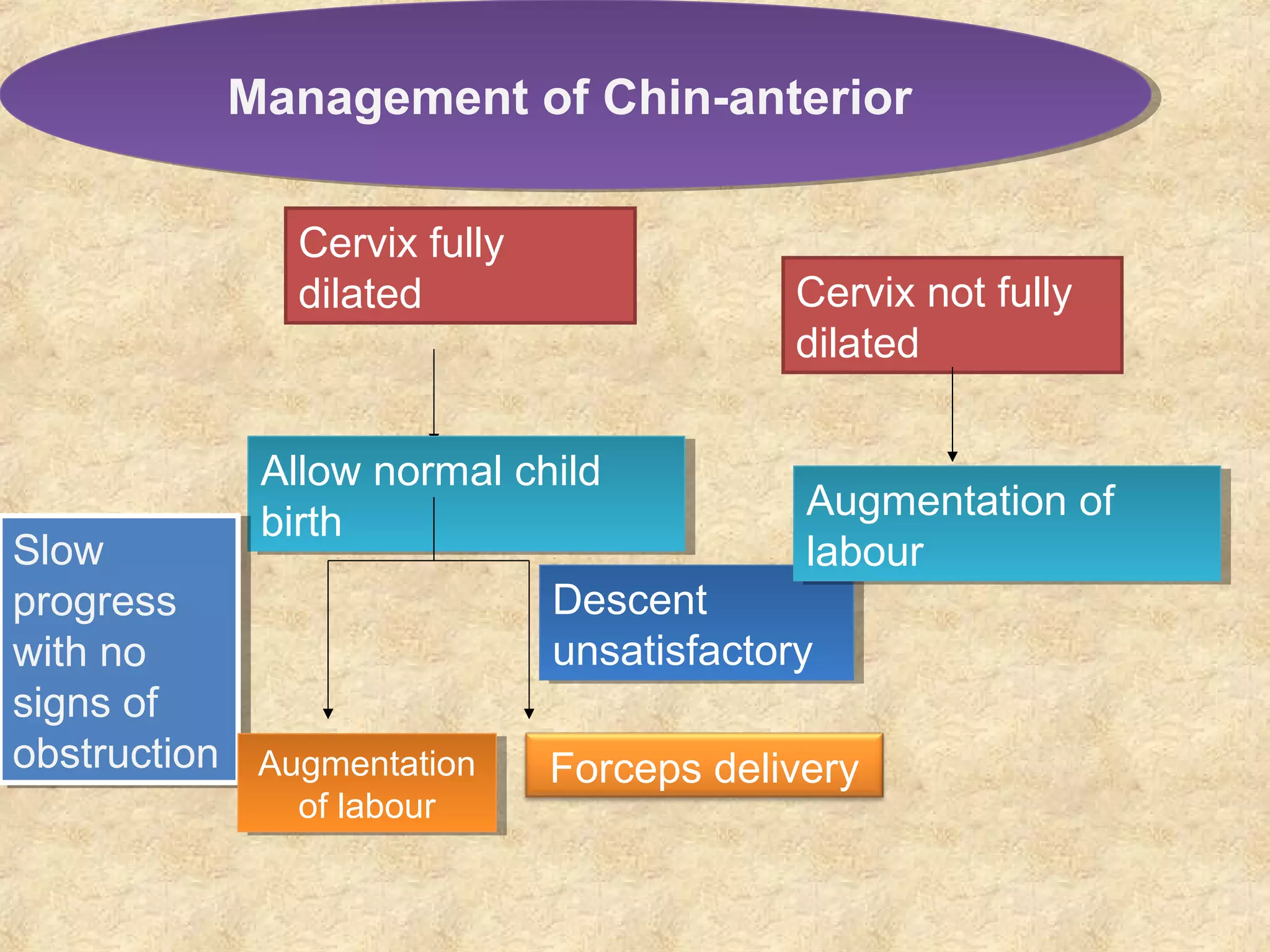 Management of Chin-anterior

Cervix fully dilated

Cervix not fully dilated

Allow normal child birth

Augmentation of labour

Slow progress with no signs of obstruction

Descent unsatisfactory

Augmentation of labour

Forceps delivery